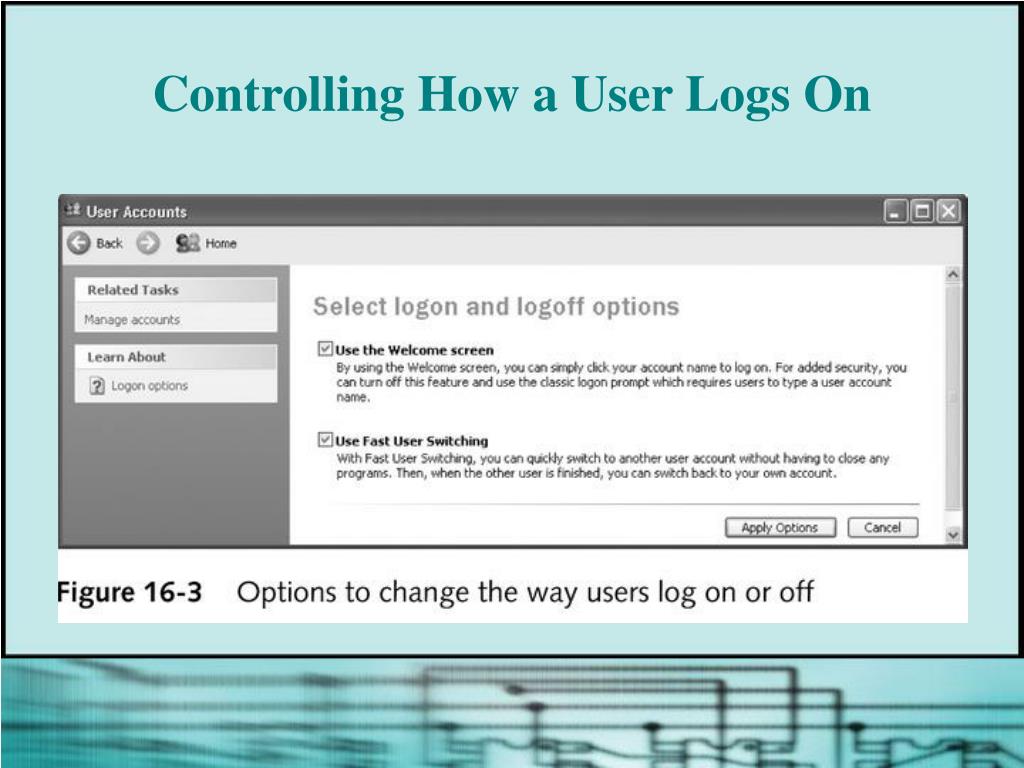 Controlling How a User Logs On

User Accounts

Back

Home

Related Tasks

Manage accounts

Learn About

Logon options

Select logon and logoff options

Use the Welcome screen

By using the Welcome screen, you can simply click your account name to log on. For added security, you can turn off this feature and use the classic logon prompt which requires users to type a user account name.

Use Fast User Switching

With Fast User Switching, you can quickly switch to another user account without having to close any programs. Then, when the other user is finished, you can switch back to your own account.

Apply Options

Cancel

Figure 16-3 Options to change the way users log on or off